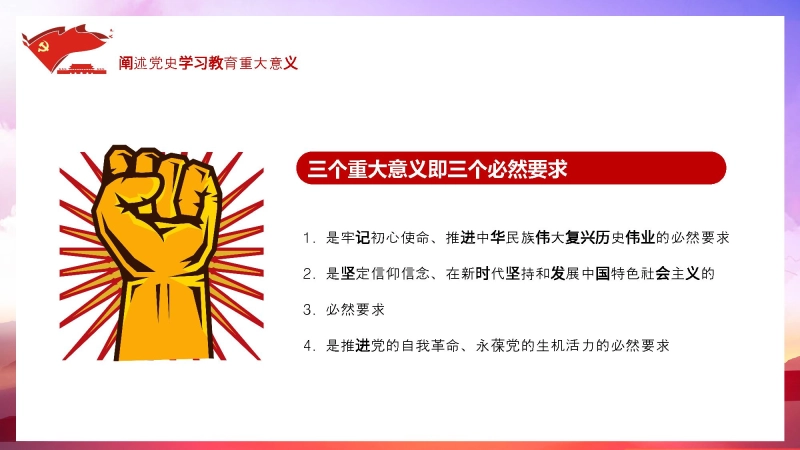 阐述党史学习教育重大意义

三个重大意义即三个必然要求

1. 是牢记初心使命、推进中华民族伟大复兴历史伟业的必然要求

2. 是坚定信仰信念、在新时代坚持和发展中国特色社会主义的

3. 必然要求

4. 是推进党的自我革命、永葆党的生机活力的必然要求